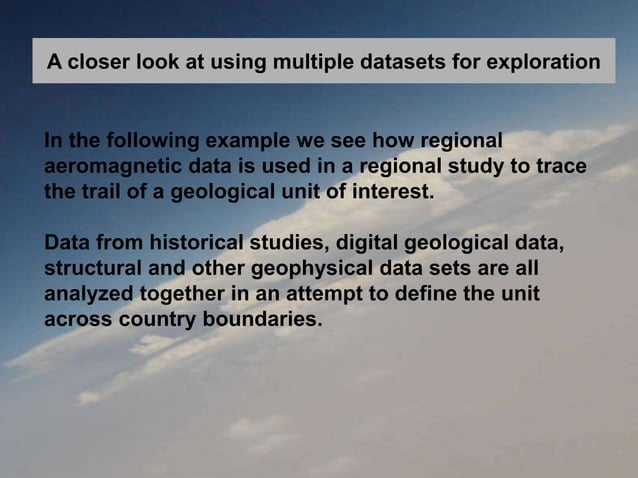 A closer look at using multiple datasets for exploration

In the following example we see how regional aeromagnetic data is used in a regional study to trace the trail of a geological unit of interest.

Data from historical studies, digital geological data, structural and other geophysical data sets are all analyzed together in an attempt to define the unit across country boundaries.